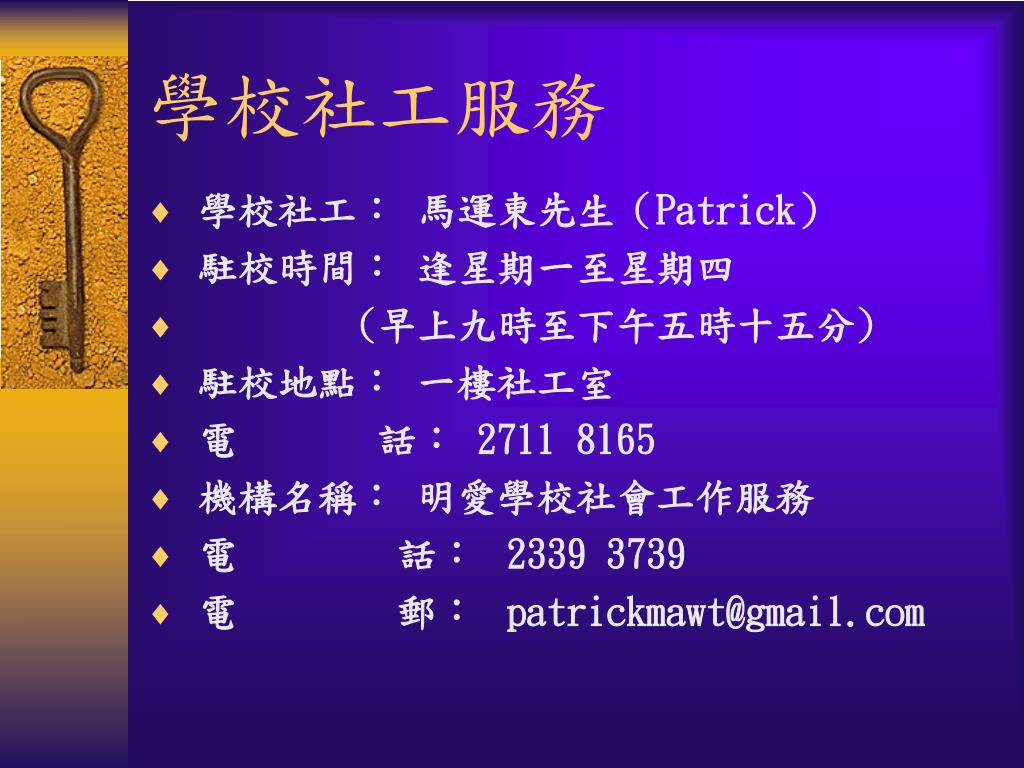 學校社工服務

♦ 學校社工： 馬運東先生 (Patrick)
♦ 駐校時間： 逢星期一至星期四
♦ (早上九時至下午五時十五分)
♦ 駐校地點： 一樓社工室
♦ 電 話： 2711 8165
♦ 機構名稱： 明愛學校社會工作服務
♦ 電 話： 2339 3739
♦ 電 郵： patrickmawt@gmail.com